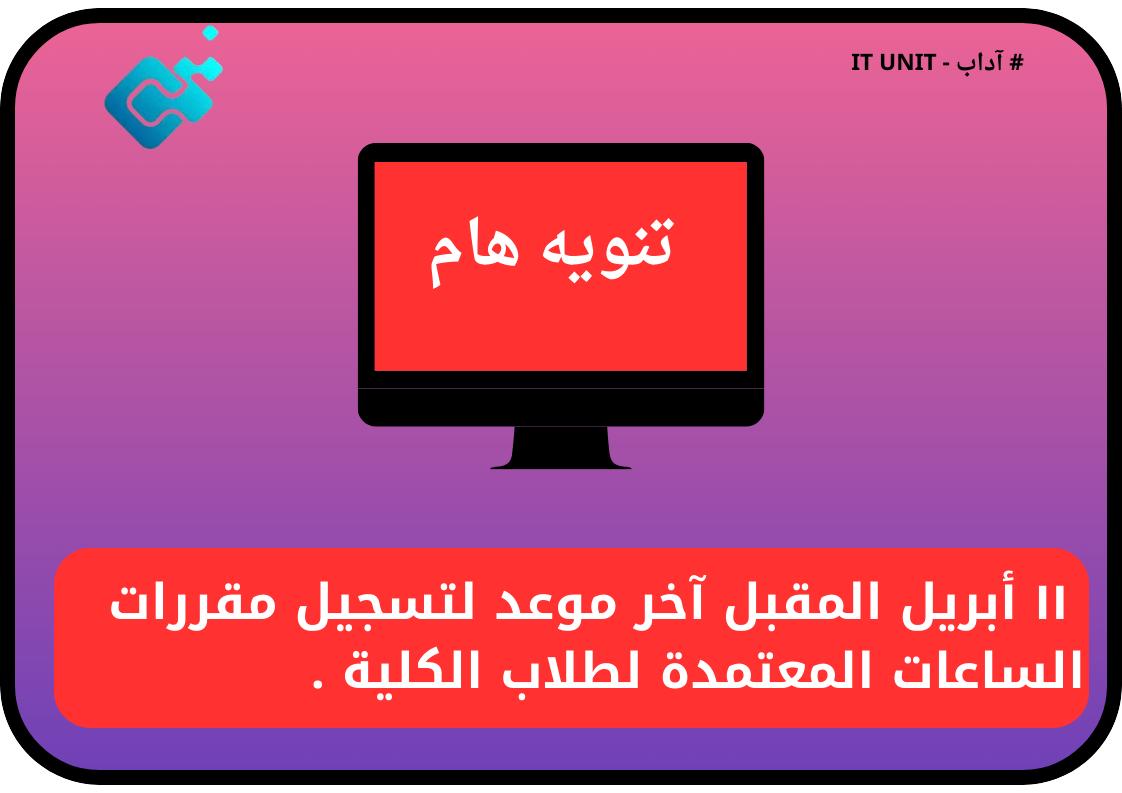 # آداب - IT UNIT

تنويه هام

١١ أبريل المقبل آخر موعد لتسجيل مقررات الساعات المعتمدة لطلاب الكلية .